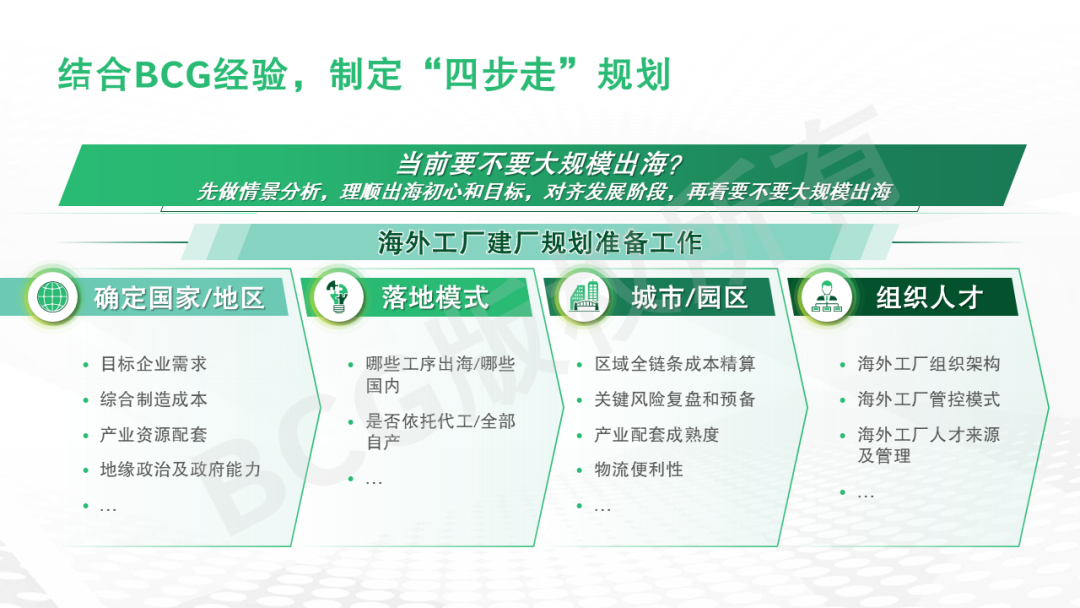 结合BCG经验，制定“四步走”规划

当前要不要大规模出海？
先做情景分析，理顺出海初心和目标，对齐发展阶段，再看要不要大规模出海

海外工厂建厂规划准备工作

确定国家/地区

- 目标企业需求
- 综合制造成本
- 产业资源配套
- 地缘政治及政府能力
- …

落地模式

- 哪些工序出海/哪些国内
- 是否依托代工/全部自产
- …

城市/园区

- 区域全链条成本精算
- 关键风险复盘和预备
- 产业配套成熟度
- 物流便利性
- …

组织人才

- 海外工厂组织架构
- 海外工厂管控模式
- 海外工厂人才来源及管理
- …

BCG版权所有